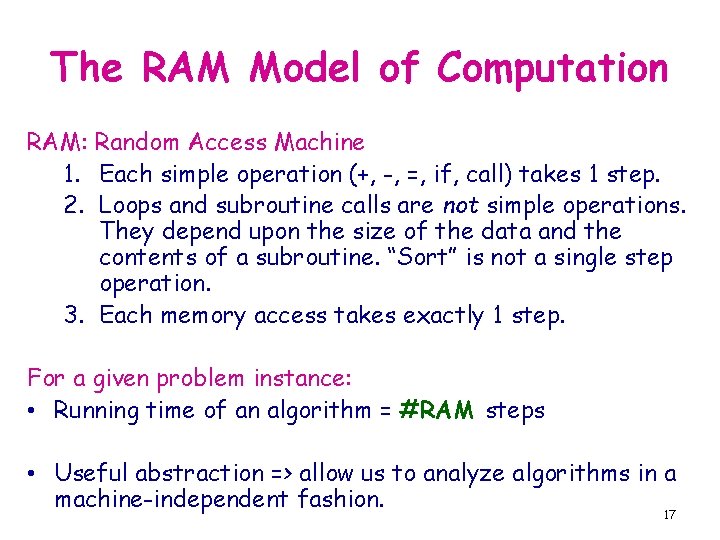 The RAM Model of Computation

RAM: Random Access Machine

1. Each simple operation (+, -, =, if, call) takes 1 step.
2. Loops and subroutine calls are not simple operations. They depend upon the size of the data and the contents of a subroutine. “Sort” is not a single step operation.
3. Each memory access takes exactly 1 step.

For a given problem instance:

• Running time of an algorithm = #RAM steps

• Useful abstraction => allow us to analyze algorithms in a machine-independent fashion.

17